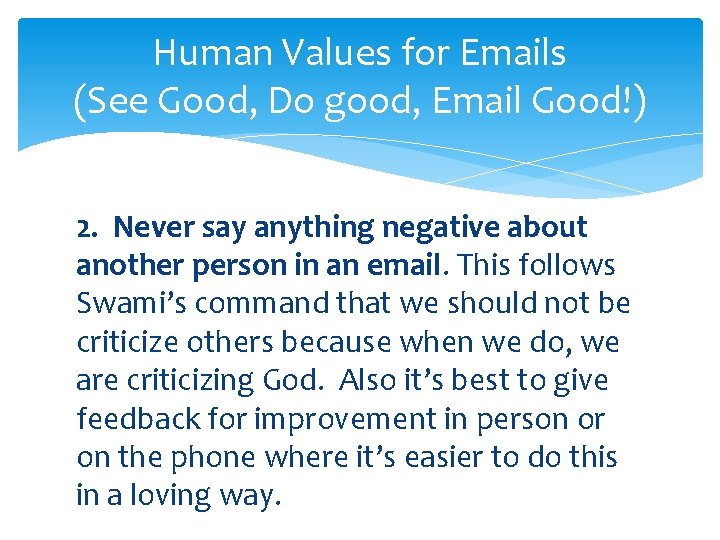 Human Values for Emails
(See Good, Do good, Email Good!)

2. Never say anything negative about another person in an email. This follows Swami's command that we should not be criticize others because when we do, we are criticizing God. Also it's best to give feedback for improvement in person or on the phone where it's easier to do this in a loving way.